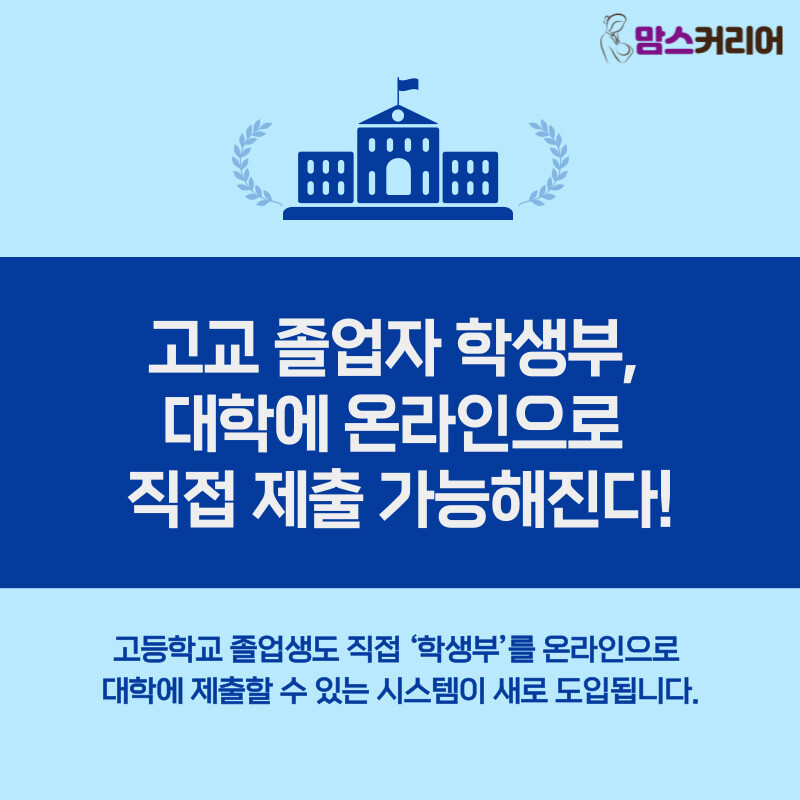 맘스커리어

고교 졸업자 학생부, 대학에 온라인으로 직접 제출 가능해진다!

고등학교 졸업생도 직접 '학생부'를 온라인으로 대학에 제출할 수 있는 시스템이 새로 도입됩니다.